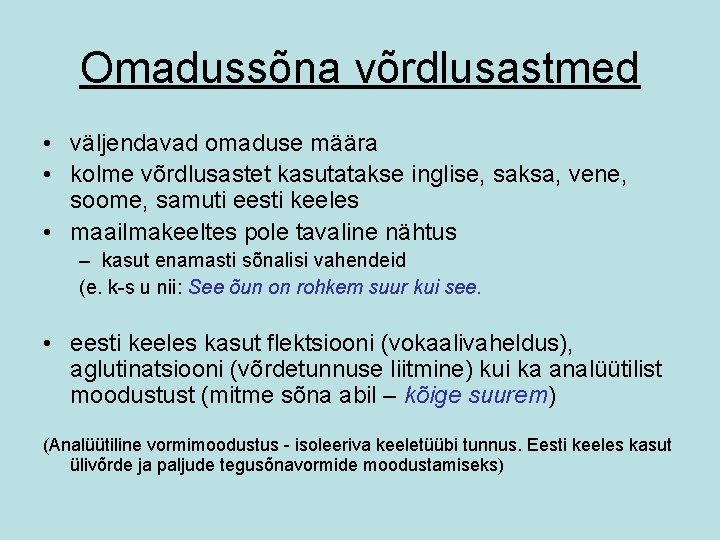 Omadussõna võrdlusastmed

• väljendavad omaduse määra
• kolme võrdlusastet kasutatakse inglise, saksa, vene, soome, samuti eesti keeles
• maailmakeeltes pole tavaline nähtus
– kasut enamasti sõnalisi vahendeid
(e. k-s u nii: See õun on rohkem suur kui see.

• eesti keeles kasut flektsiooni (vokaalivaheldus), aglutinatsiooni (võrdetunnuse liitmine) kui ka analüütilist moodustust (mitme sõna abil – kõige suurem)

(Analüütiline vormimoodustus - isoleeriva keeletüübi tunnus. Eesti keeles kasut ülivõrde ja paljude tegusõnavormide moodustamiseks)